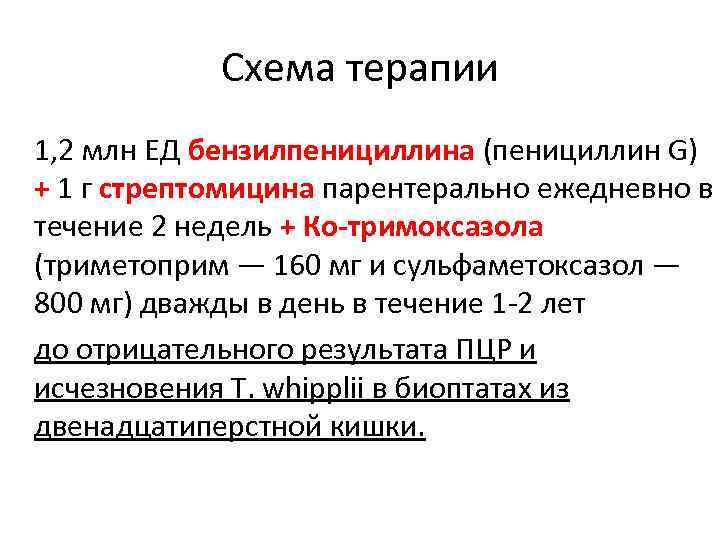 Схема терапии

1,2 млн ЕД бензилпенициллина (пенициллин G) + 1 г стрептомицина парентерально ежедневно в течение 2 недель + Ко-тримоксазола (триметоприм — 160 мг и сульфаметоксазол — 800 мг) дважды в день в течение 1-2 лет

до отрицательного результата ПЦР и исчезновения T. whipplii в биоптатах из двенадцатиперстной кишки.